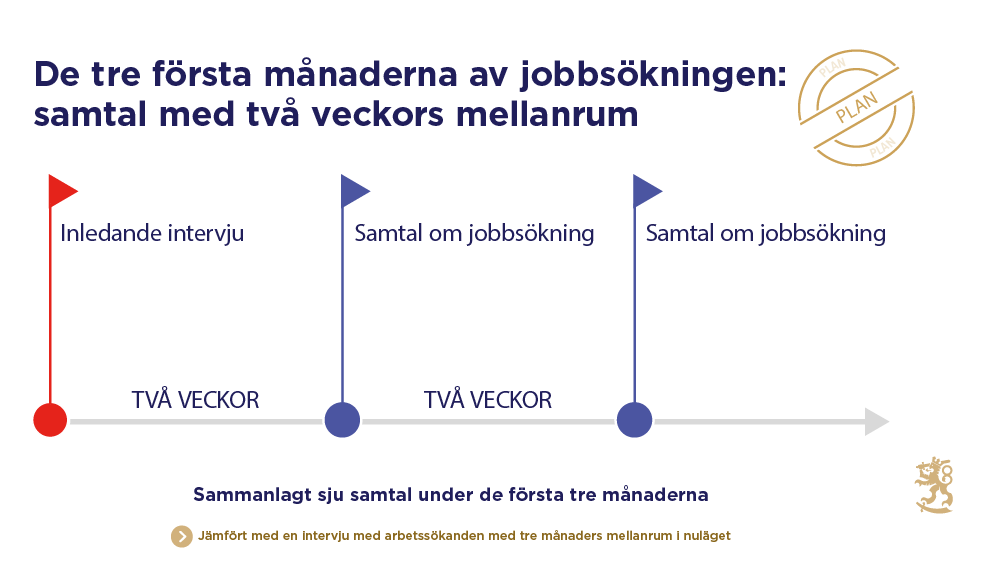 De tre första månaderna av jobbsökningen: samtal med två veckors mellanrum

PLAN
PLAN
PLAN

Inledande intervju

Samtal om jobbsökning

Samtal om jobbsökning

TVÅ VECKOR

TVÅ VECKOR

Sammanlagt sju samtal under de första tre månaderna

Jämfört med en intervju med arbetssökanden med tre månaders mellanrum i nuläget